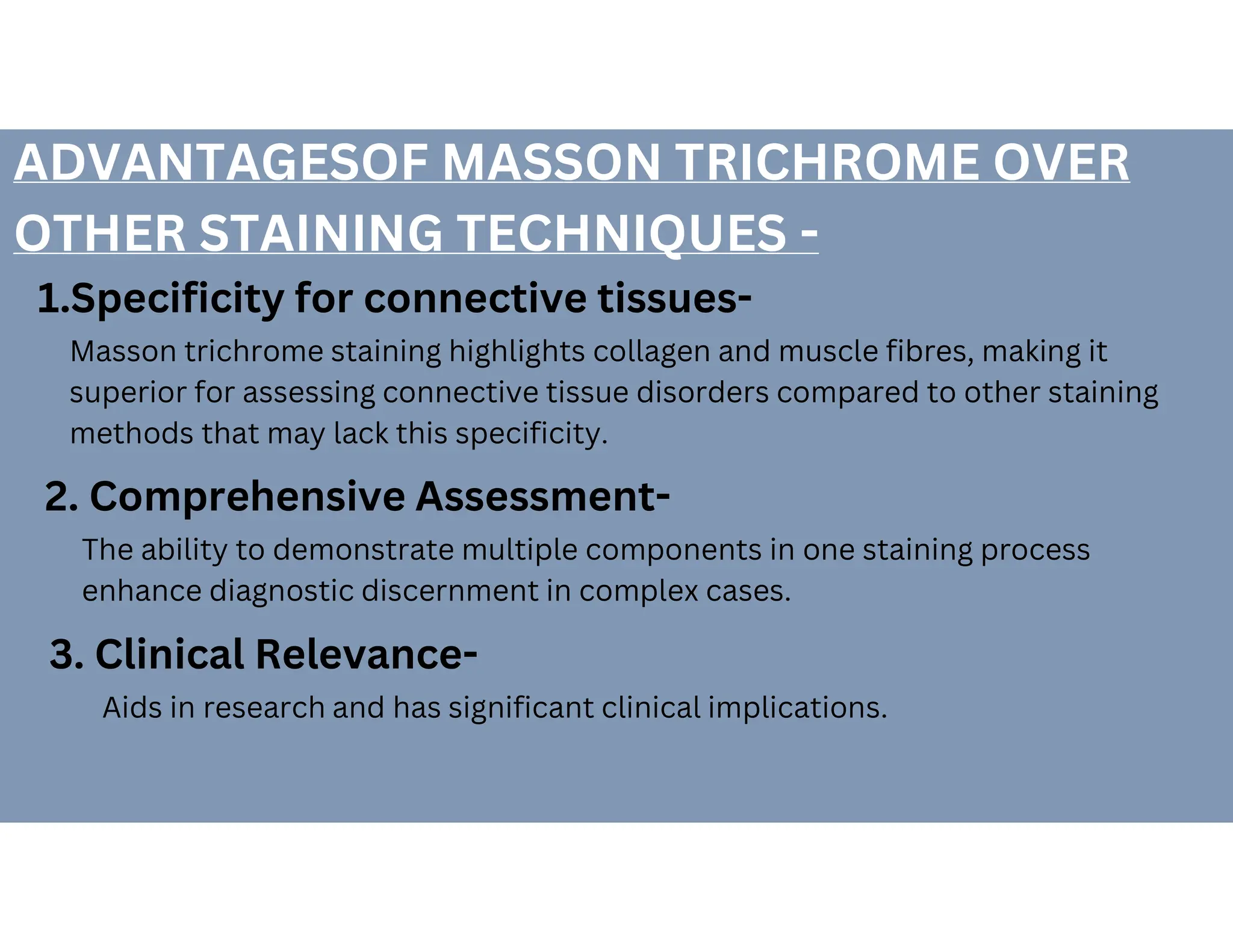 ADVANTAGESOF MASSON TRICHROME OVER OTHER STAINING TECHNIQUES -

1.Specificity for connective tissues-

Masson trichrome staining highlights collagen and muscle fibres, making it superior for assessing connective tissue disorders compared to other staining methods that may lack this specificity.

2. Comprehensive Assessment-

The ability to demonstrate multiple components in one staining process enhance diagnostic discernment in complex cases.

3. Clinical Relevance-

Aids in research and has significant clinical implications.